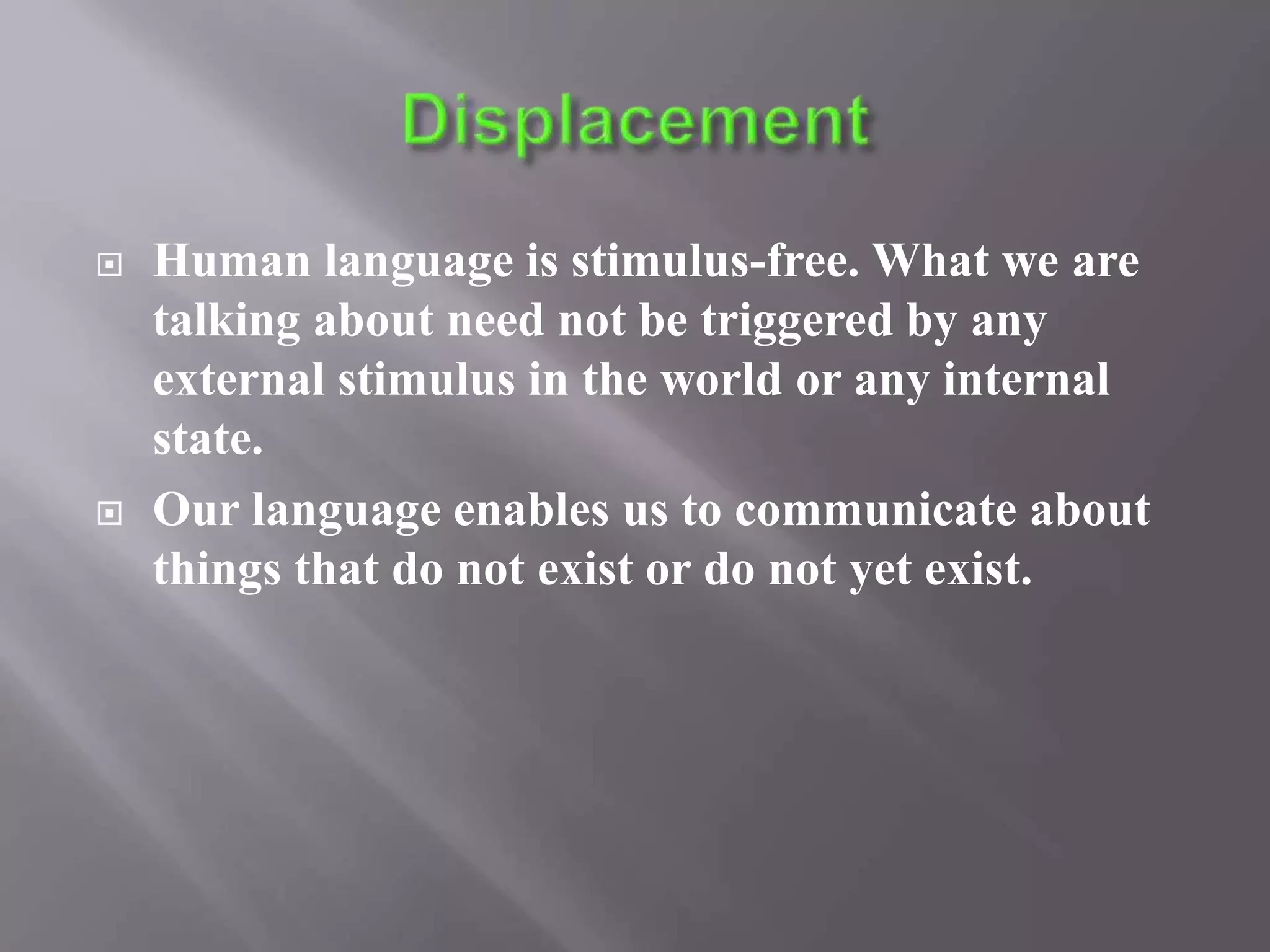 Displacement

Human language is stimulus-free. What we are talking about need not be triggered by any external stimulus in the world or any internal state.

Our language enables us to communicate about things that do not exist or do not yet exist.